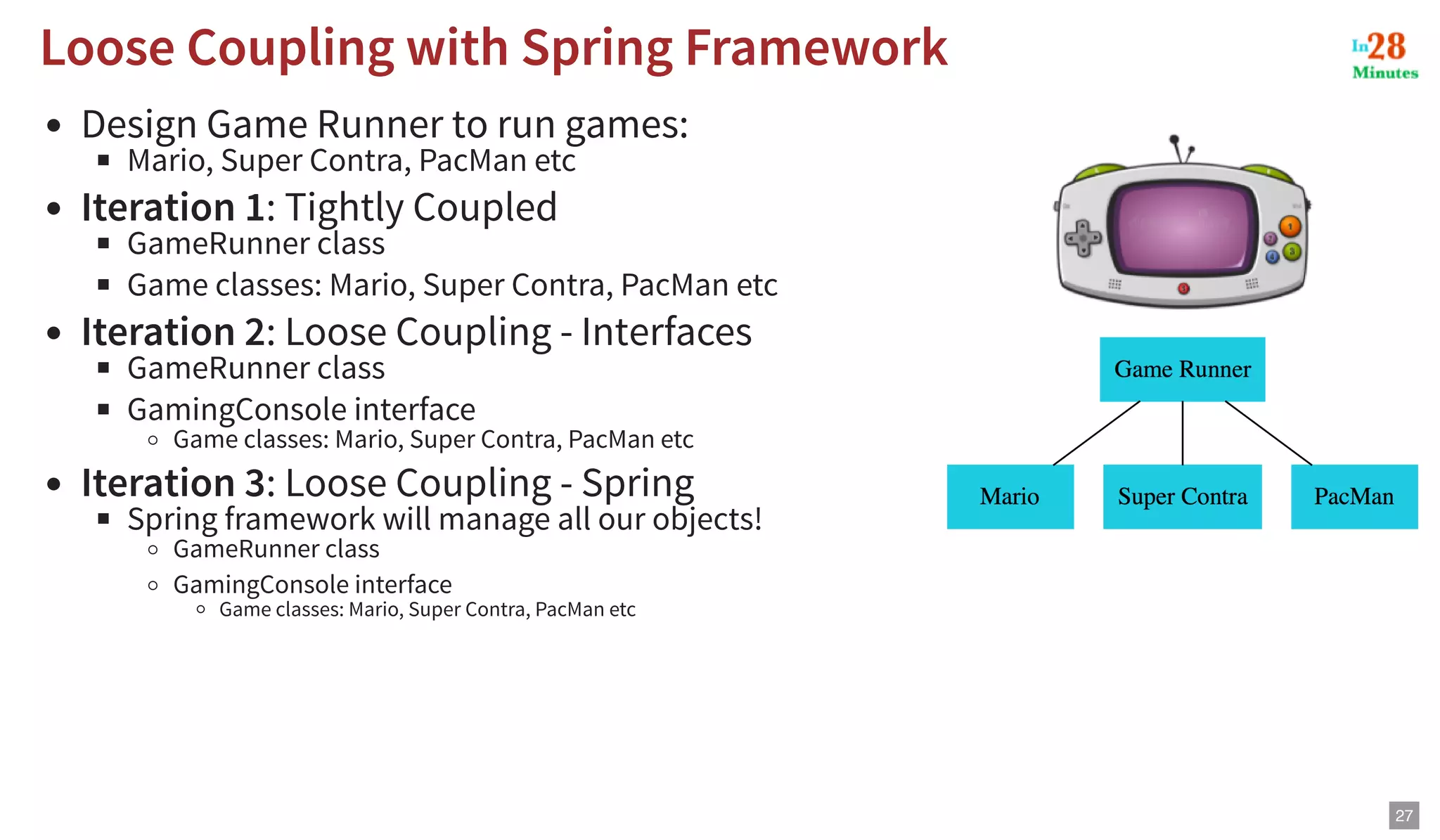 Loose Coupling with Spring Framework

In28 Minutes

- Design Game Runner to run games:
  - Mario, Super Contra, PacMan etc
- Iteration 1: Tightly Coupled
  - GameRunner class
  - Game classes: Mario, Super Contra, PacMan etc
- Iteration 2: Loose Coupling - Interfaces
  - GameRunner class
  - GamingConsole interface
    - Game classes: Mario, Super Contra, PacMan etc
- Iteration 3: Loose Coupling - Spring
  - Spring framework will manage all our objects!
    - GameRunner class
    - GamingConsole interface
      - Game classes: Mario, Super Contra, PacMan etc

1 2 3 4

Game Runner

Mario

Super Contra

PacMan

27